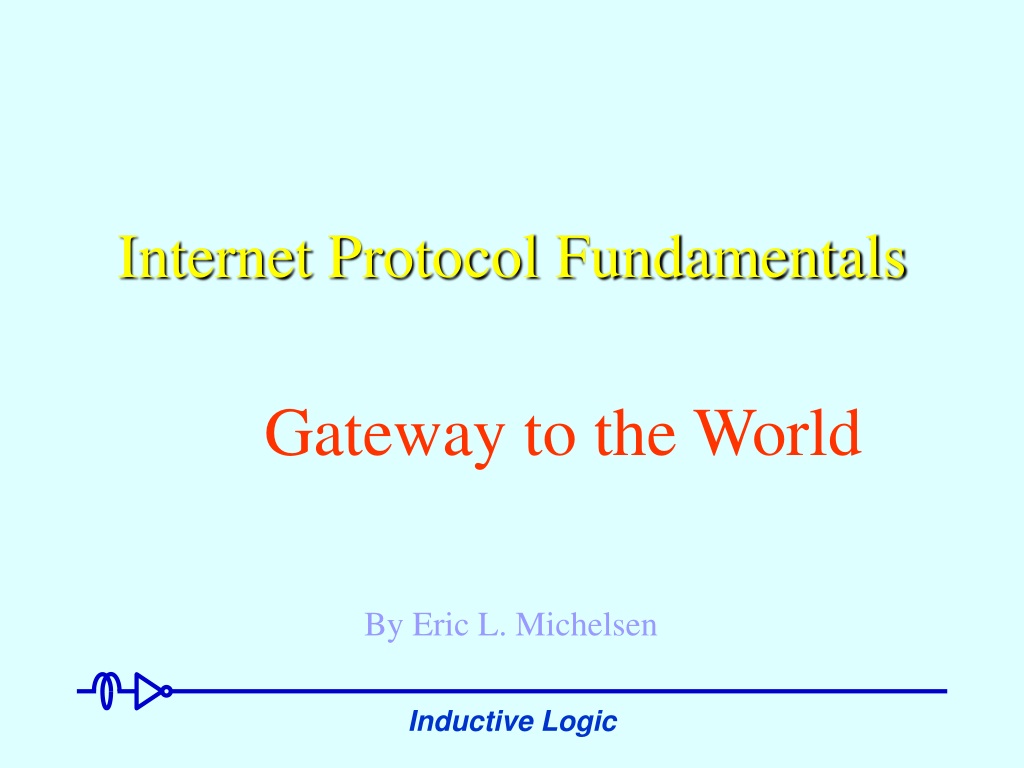 Internet Protocol Fundamentals

Gateway to the World

By Eric L. Michelsen

Inductive Logic